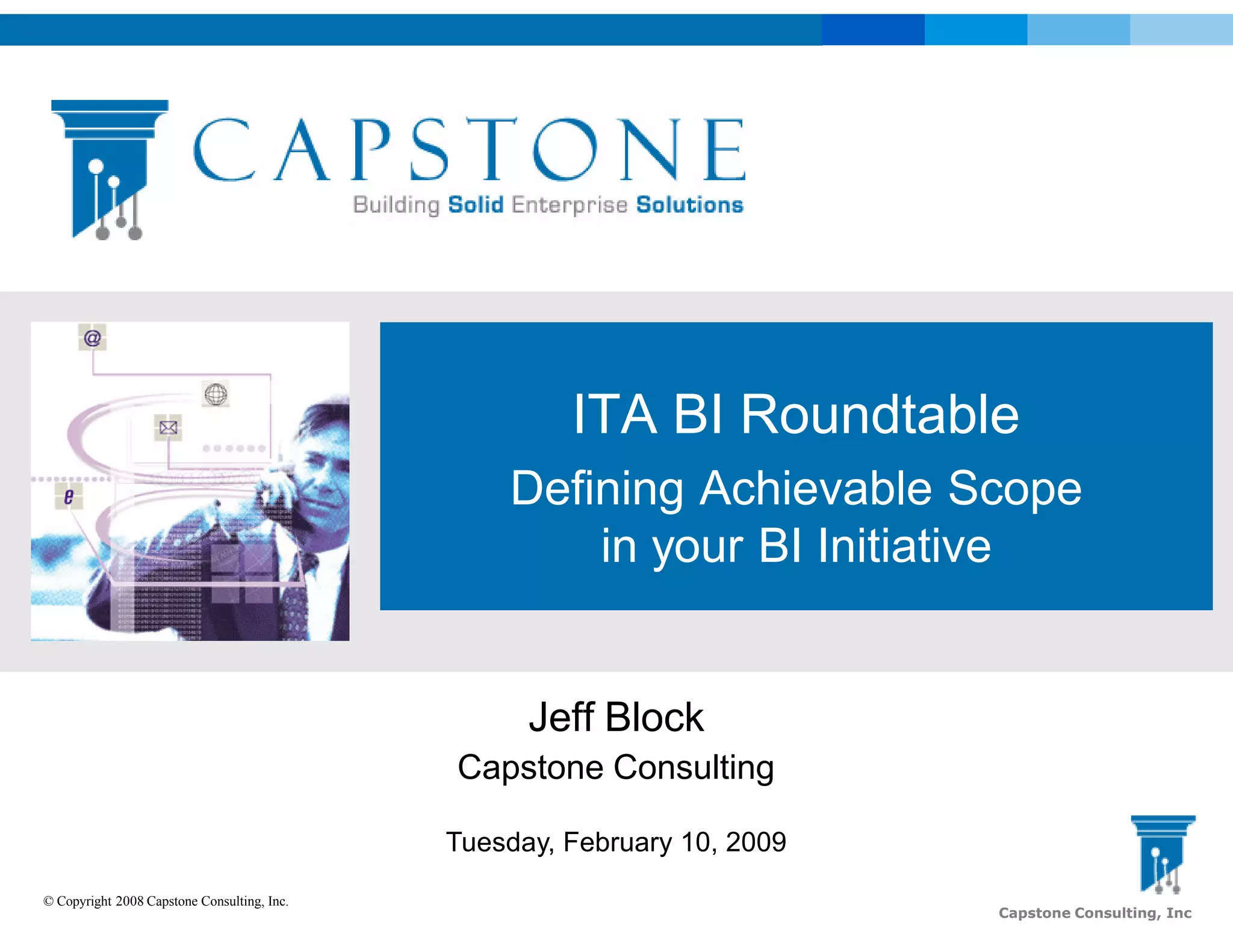 CAPSTONE
Building Solid Enterprise Solutions

@

e

ITA BI Roundtable
Defining Achievable Scope in your BI Initiative

Jeff Block
Capstone Consulting

Tuesday, February 10, 2009

© Copyright 2008 Capstone Consulting, Inc.

Capstone Consulting, Inc